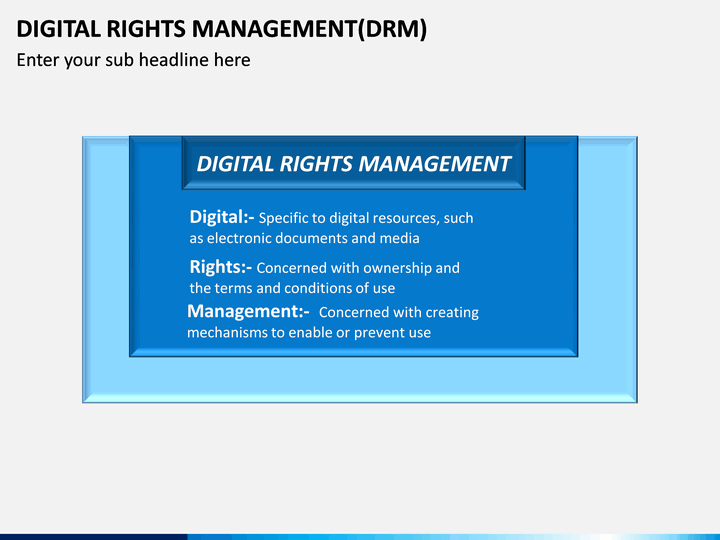 DIGITAL RIGHTS MANAGEMENT(DRM)

Enter your sub headline here

DIGITAL RIGHTS MANAGEMENT

Digital:- Specific to digital resources, such as electronic documents and media

Rights:- Concerned with ownership and the terms and conditions of use

Management:- Concerned with creating mechanisms to enable or prevent use